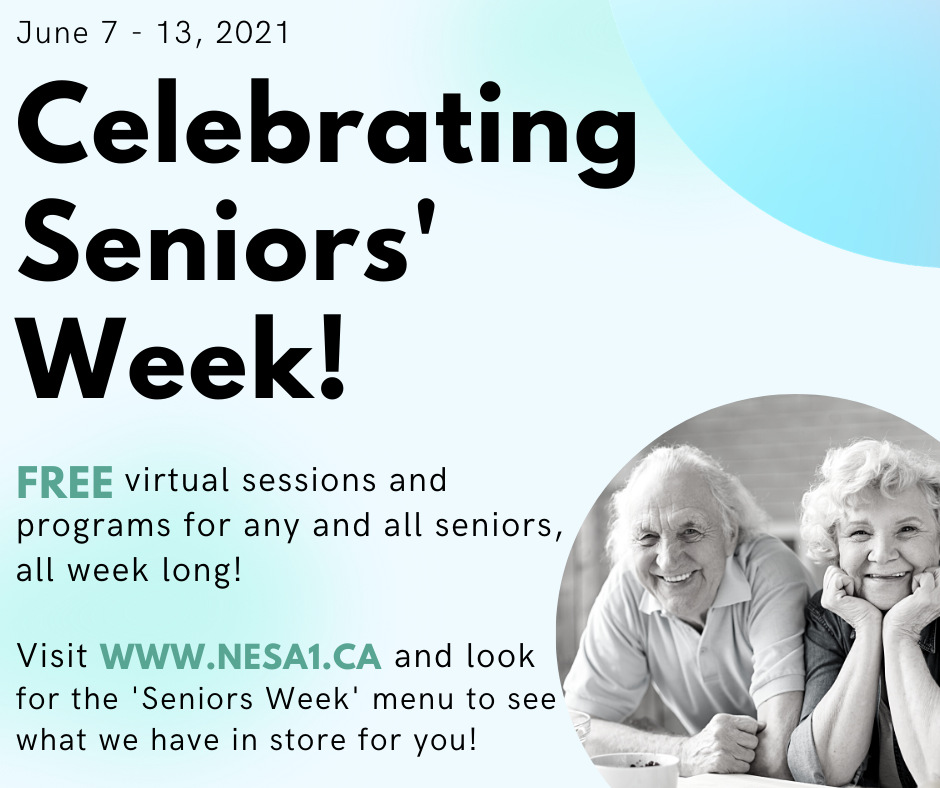 June 7 - 13, 2021

Celebrating Seniors' Week!

FREE virtual sessions and programs for any and all seniors, all week long!

Visit WWW.NESA1.CA and look for the 'Seniors Week' menu to see what we have in store for you!